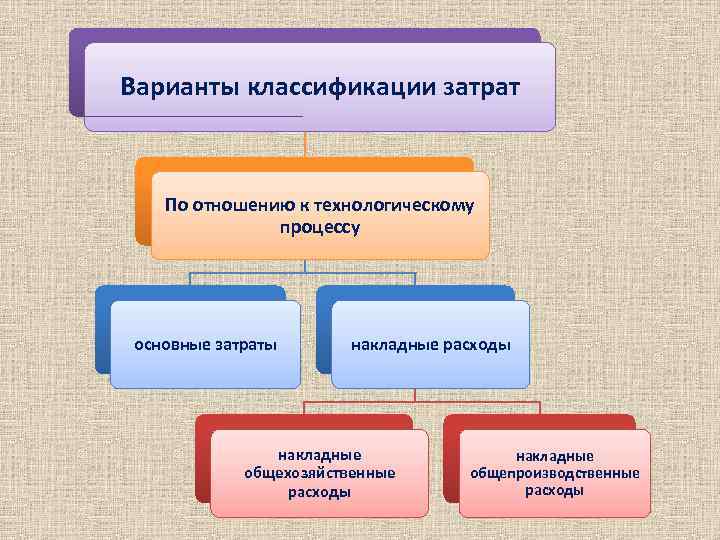 Варианты классификации затрат

По отношению к технологическому процессу

основные затраты

накладные расходы

накладные общехозяйственные расходы

накладные общепроизводственные расходы